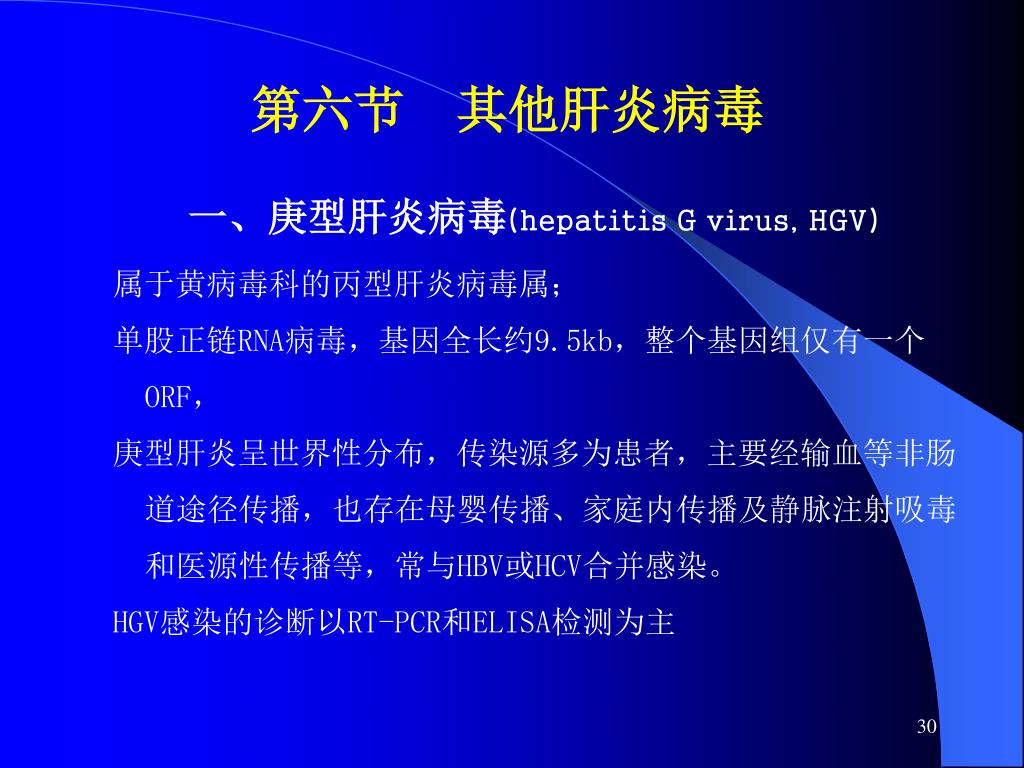 第六节　其他肝炎病毒

一、庚型肝炎病毒(hepatitis G virus, HGV)

属于黄病毒科的丙型肝炎病毒属；

单股正链RNA病毒，基因全长约9.5kb，整个基因组仅有一个ORF，

庚型肝炎呈世界性分布，传染源多为患者，主要经输血等非肠道途径传播，也存在母婴传播、家庭内传播及静脉注射吸毒和医源性传播等，常与HBV或HCV合并感染。

HGV感染的诊断以RT-PCR和ELISA检测为主

30